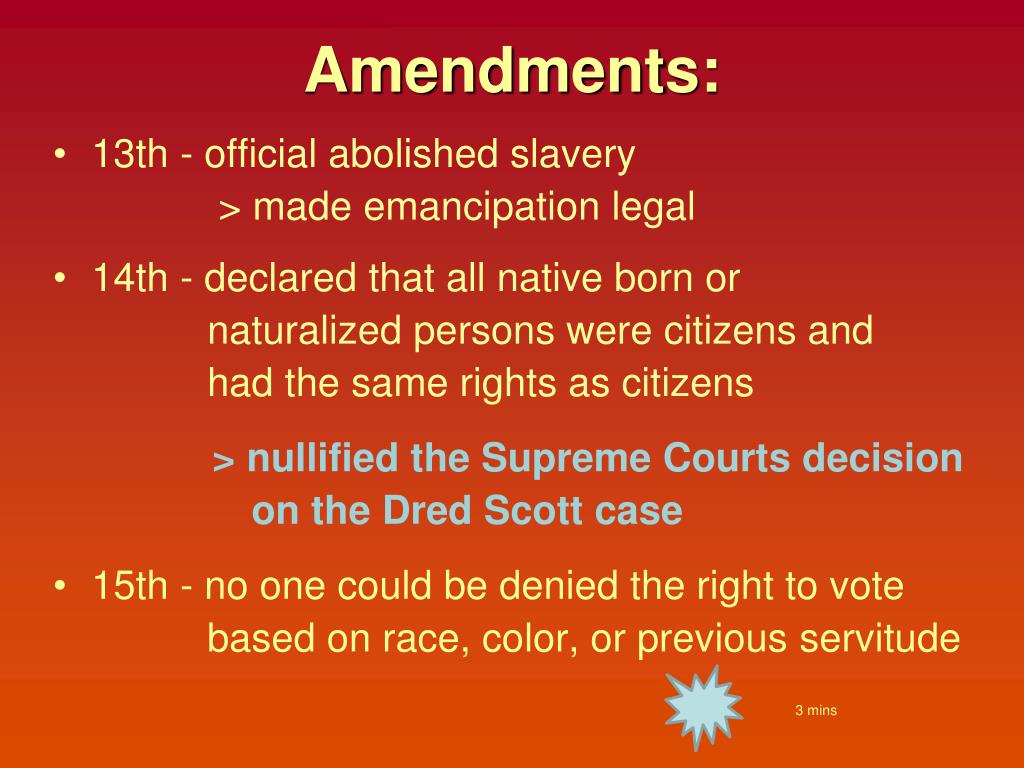 Amendments:

• 13th - official abolished slavery
> made emancipation legal

• 14th - declared that all native born or naturalized persons were citizens and had the same rights as citizens

> nullified the Supreme Courts decision on the Dred Scott case

• 15th - no one could be denied the right to vote based on race, color, or previous servitude

3 mins